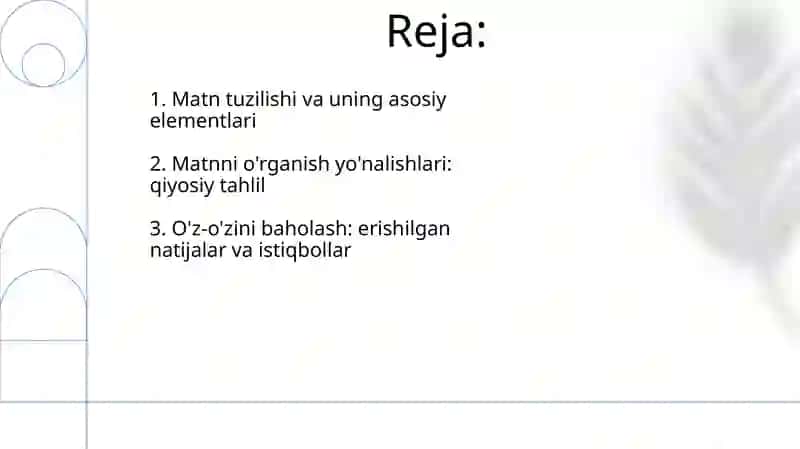 Reja:

1. Matn tuzilishi va uning asosiy elementlari

2. Matnni o'rganish yo'nalishlari: qiyosiy tahlil

3. O'z-o'zini baholash: erishilgan natijalar va istiqbollar